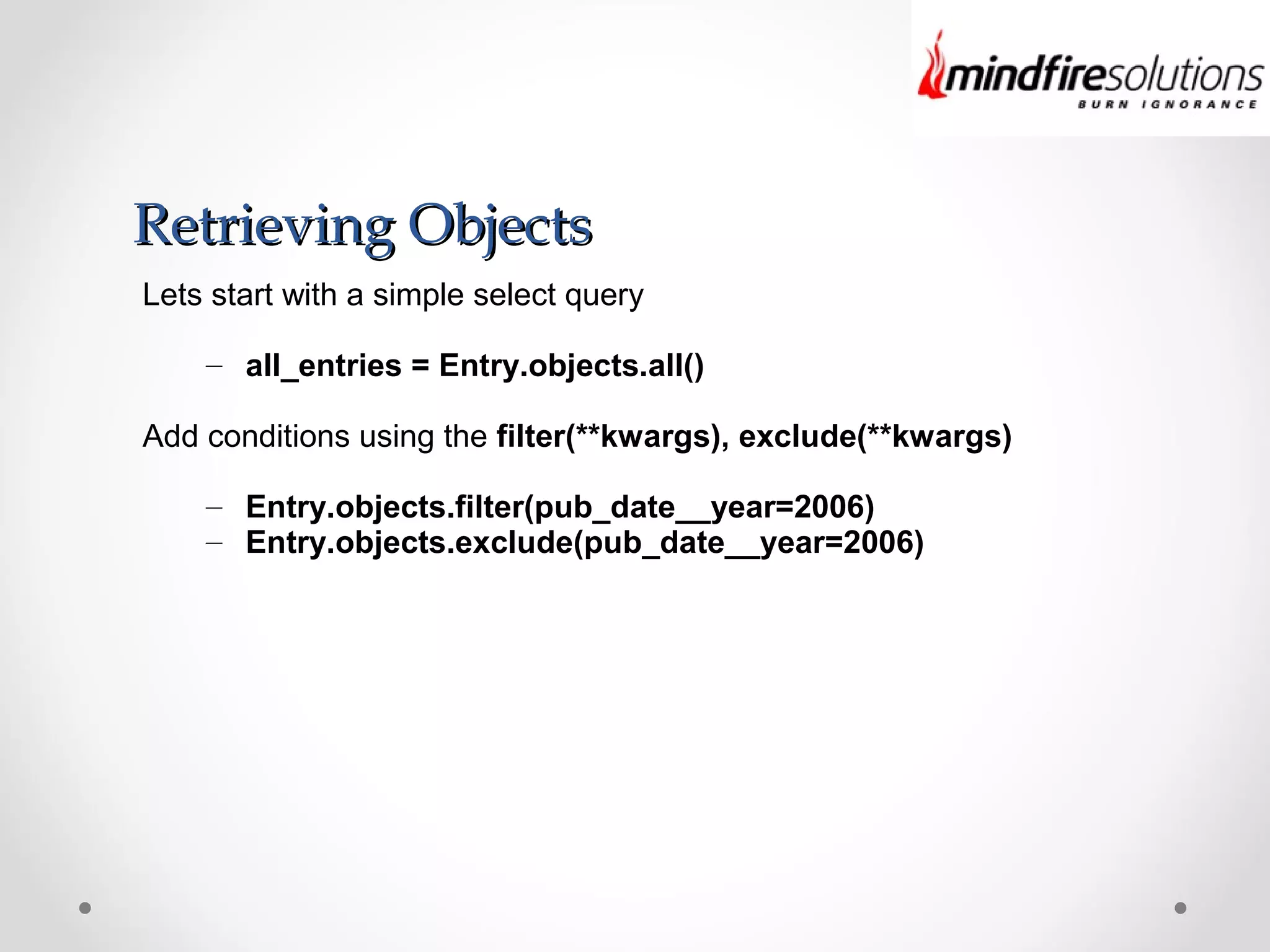 mindfiresolutions
BURN IGNORANCE

Retrieving Objects

Lets start with a simple select query

– all_entries = Entry.objects.all()

Add conditions using the filter(**kwargs), exclude(**kwargs)

– Entry.objects.filter(pub_date__year=2006)
– Entry.objects.exclude(pub_date__year=2006)